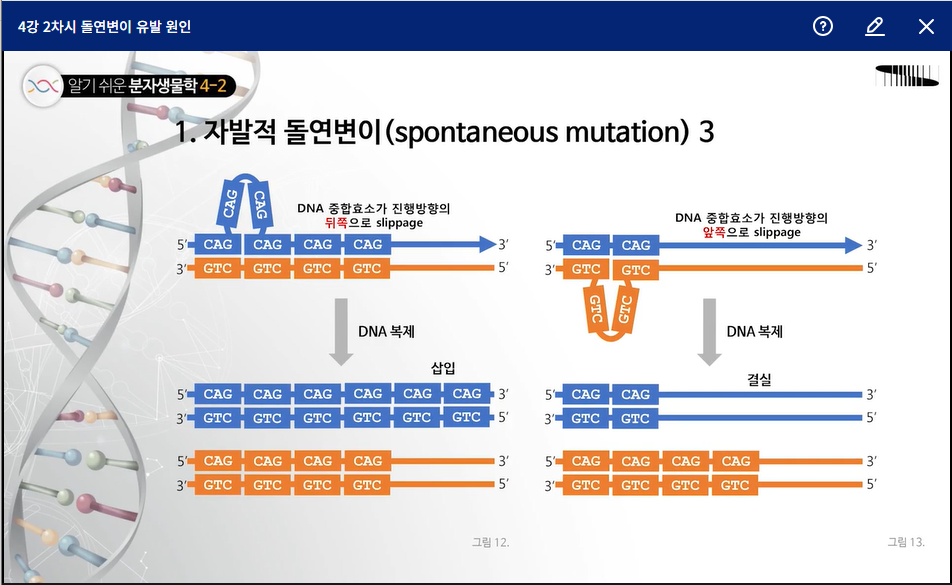 4강 2차시 돌연변이 유발 원인

알기 쉬운 분자생물학 4-2

1. 자발적 돌연변이(spontaneous mutation) 3

CAG CAG

DNA 중합효소가 진행방향의 뒤쪽으로 slippage

5′ CAG CAG CAG CAG 3′
3′ GTC GTC GTC GTC 5′

DNA 복제

삽입

5′ CAG CAG CAG CAG CAG CAG 3′
3′ GTC GTC GTC GTC GTC GTC 5′

5′ CAG CAG CAG CAG 3′
3′ GTC GTC GTC GTC 5′

그림 12.

DNA 중합효소가 진행방향의 앞쪽으로 slippage

5′ CAG CAG 3′
3′ GTC GTC 5′

GTC GTC

DNA 복제

결실

5′ CAG CAG 3′
3′ GTC GTC 5′

5′ CAG CAG CAG CAG 3′
3′ GTC GTC GTC GTC 5′

그림 13.